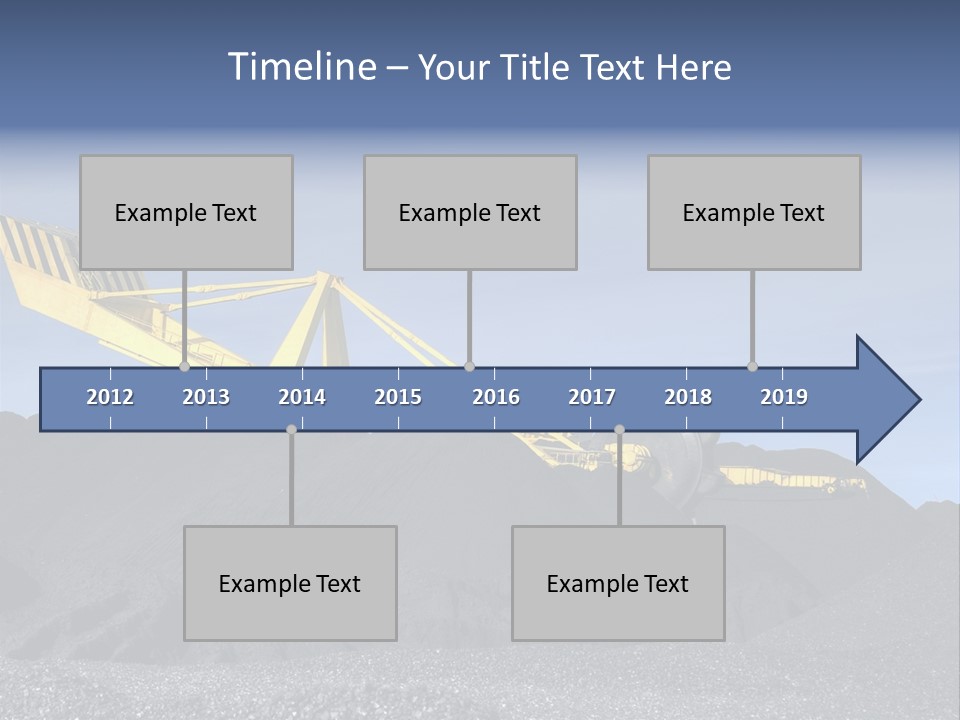 Timeline – Your Title Text Here

Example Text

Example Text

Example Text

2012 2013 2014 2015 2016 2017 2018 2019

Example Text

Example Text